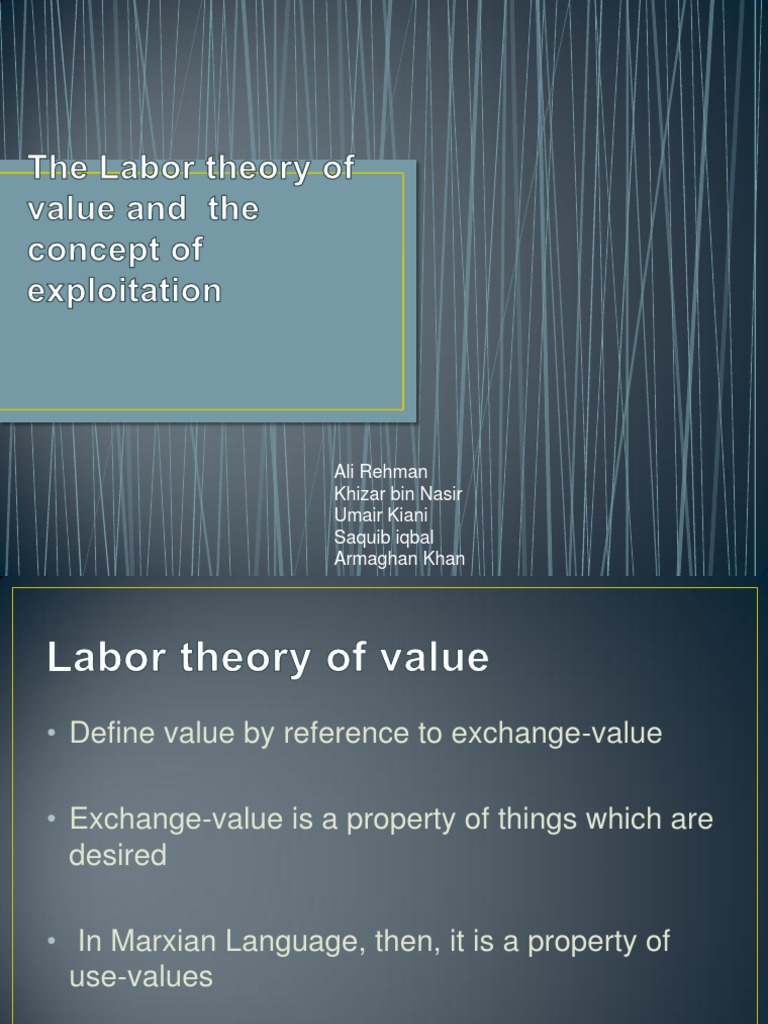 The Labor theory of value and the concept of exploitation

Ali Rehman
Khizar bin Nasir
Umair Kiani
Saquib iqbal
Armaghan Khan

Labor theory of value

• Define value by reference to exchange-value

• Exchange-value is a property of things which are desired

• In Marxian Language, then, it is a property of use-values